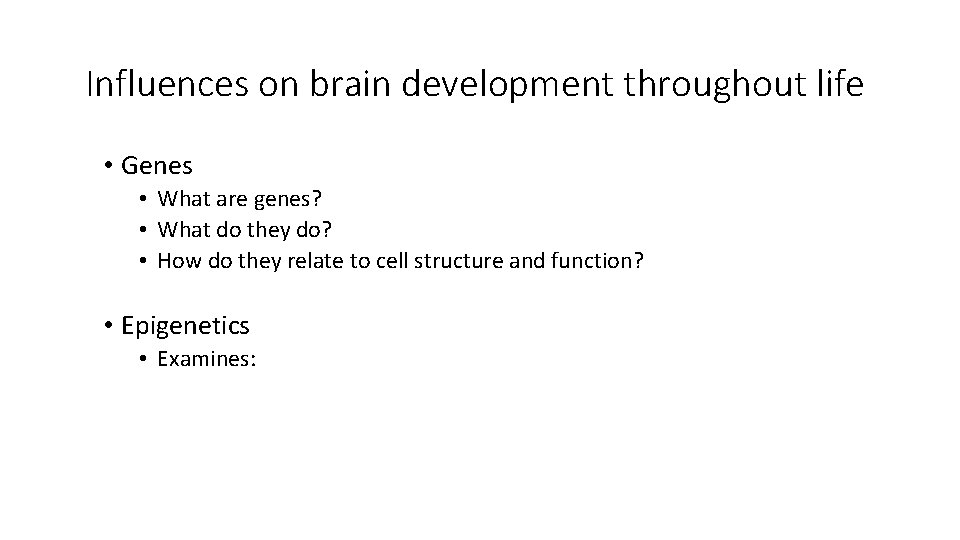 Influences on brain development throughout life

• Genes
  • What are genes?
  • What do they do?
  • How do they relate to cell structure and function?

• Epigenetics
  • Examines: